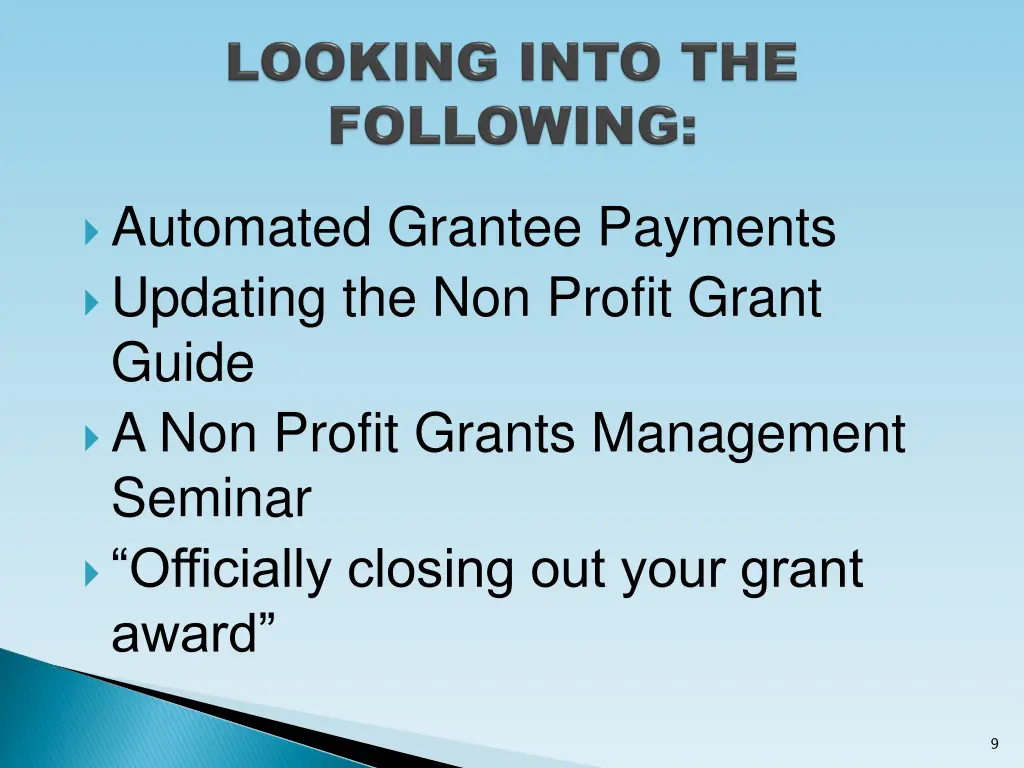 LOOKING INTO THE FOLLOWING:

Automated Grantee Payments

Updating the Non Profit Grant Guide

A Non Profit Grants Management Seminar

“Officially closing out your grant award”

9